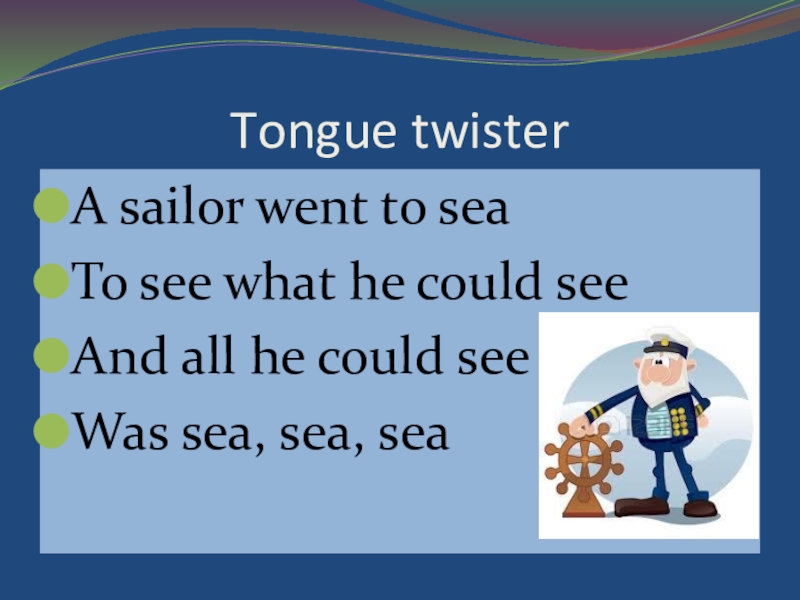 Tongue twister

A sailor went to sea

To see what he could see

And all he could see

Was sea, sea, sea